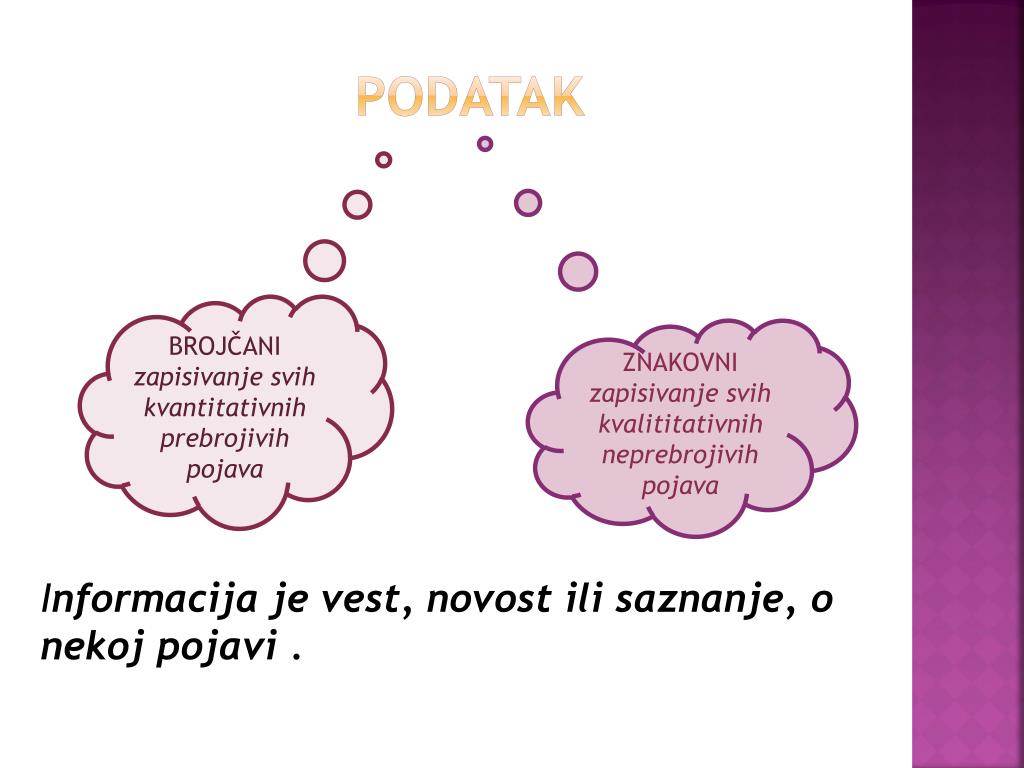 PODATAK

BROJČANI
zapisivanje svih kvantitativnih prebrojivih pojava

ZNAKOVNI
zapisivanje svih kvalititativnih neprebrojivih pojava

Informacija je vest, novost ili saznanje, o nekoj pojavi .